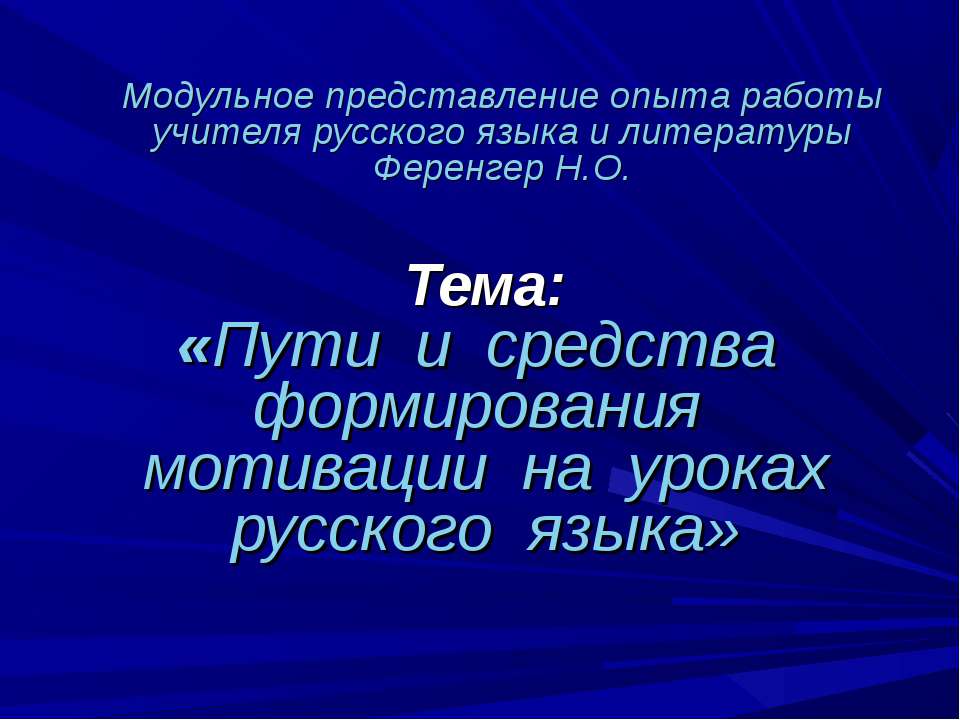 Модульное представление опыта работы учителя русского языка и литературы Ференгер Н.О.

Тема:
«Пути и средства формирования мотивации на уроках русского языка»